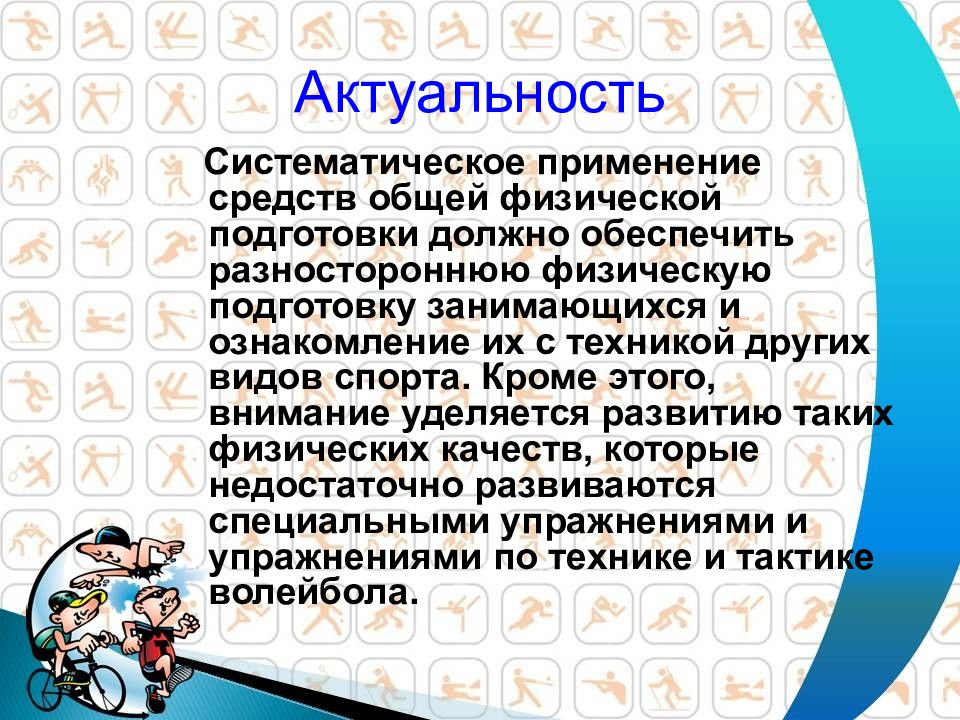 Актуальность

Систематическое применение средств общей физической подготовки должно обеспечить разностороннюю физическую подготовку занимающихся и ознакомление их с техникой других видов спорта. Кроме этого, внимание уделяется развитию таких физических качеств, которые недостаточно развиваются специальными упражнениями и упражнениями по технике и тактике волейбола.